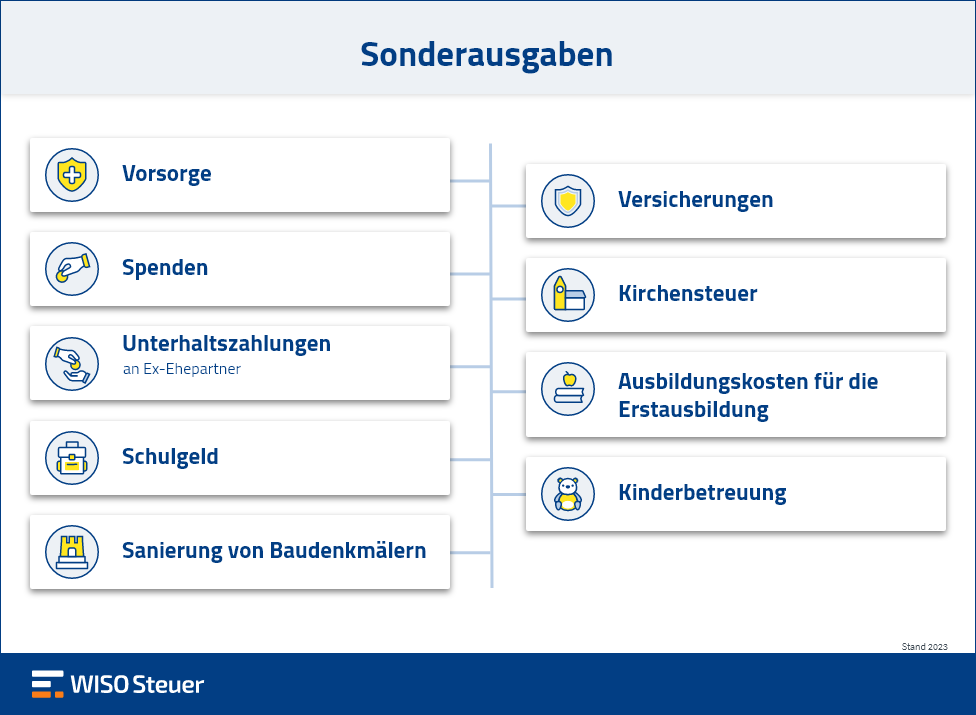 Sonderausgaben

Vorsorge

Spenden

Unterhaltszahlungen
an Ex-Ehepartner

Schulgeld

Sanierung von Baudenkmälern

Versicherungen

Kirchensteuer

Ausbildungskosten für die Erstausbildung

Kinderbetreuung

Stand 2023

WISO Steuer